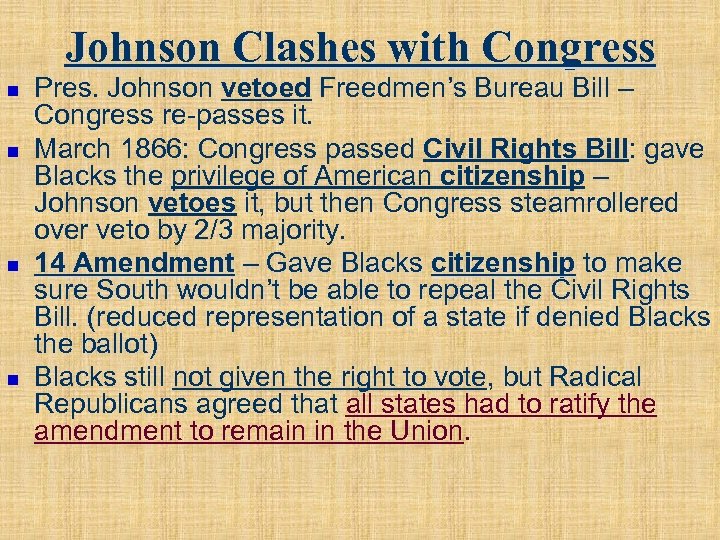 Johnson Clashes with Congress

- Pres. Johnson vetoed Freedmen's Bureau Bill – Congress re-passes it.
- March 1866: Congress passed Civil Rights Bill: gave Blacks the privilege of American citizenship – Johnson vetoes it, but then Congress steamrollered over veto by 2/3 majority.
- 14 Amendment – Gave Blacks citizenship to make sure South wouldn't be able to repeal the Civil Rights Bill. (reduced representation of a state if denied Blacks the ballot)
- Blacks still not given the right to vote, but Radical Republicans agreed that all states had to ratify the amendment to remain in the Union.